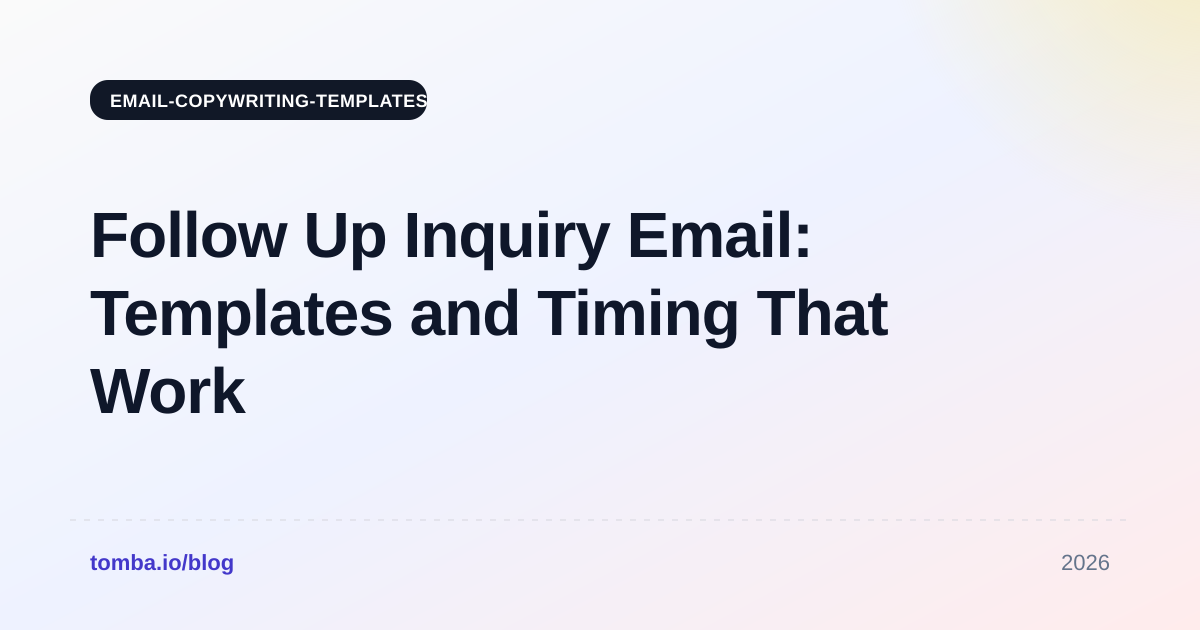 EMAIL-COPYWRITING-TEMPLATES

Follow Up Inquiry Email: Templates and Timing That Work

tomba.io/blog

2026